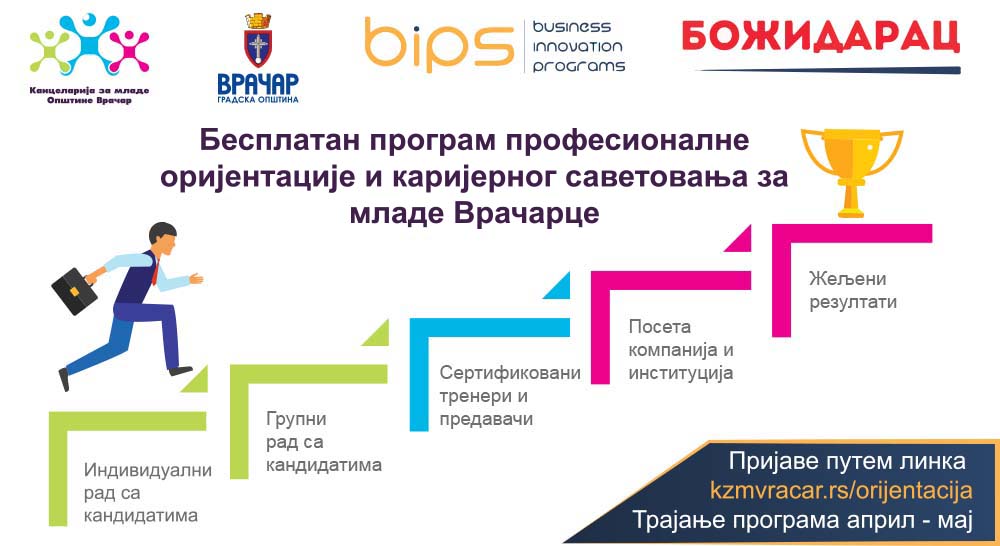 Канцеларија за младе Општине Врачар

ВРАЧАР
ГРАДСКА ОПШТИНА

bips business innovation programs

БОЖИДАРАЦ

Бесплатан програм професионалне оријентације и каријерног саветовања за младе Врачарце

Индивидуални рад са кандидатима

Групни рад са кандидатима

Сертификовани тренери и предавачи

Посета компанија и институција

Жељени резултати

Пријаве путем линка
kzmvracar.rs/orijentacija
Трајање програма април - мај